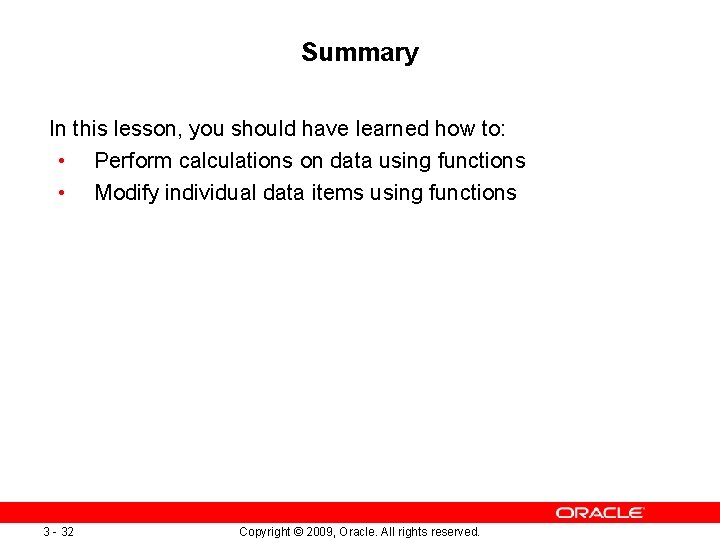 Summary

In this lesson, you should have learned how to:

• Perform calculations on data using functions
• Modify individual data items using functions

ORACLE

3 - 32

Copyright © 2009, Oracle. All rights reserved.